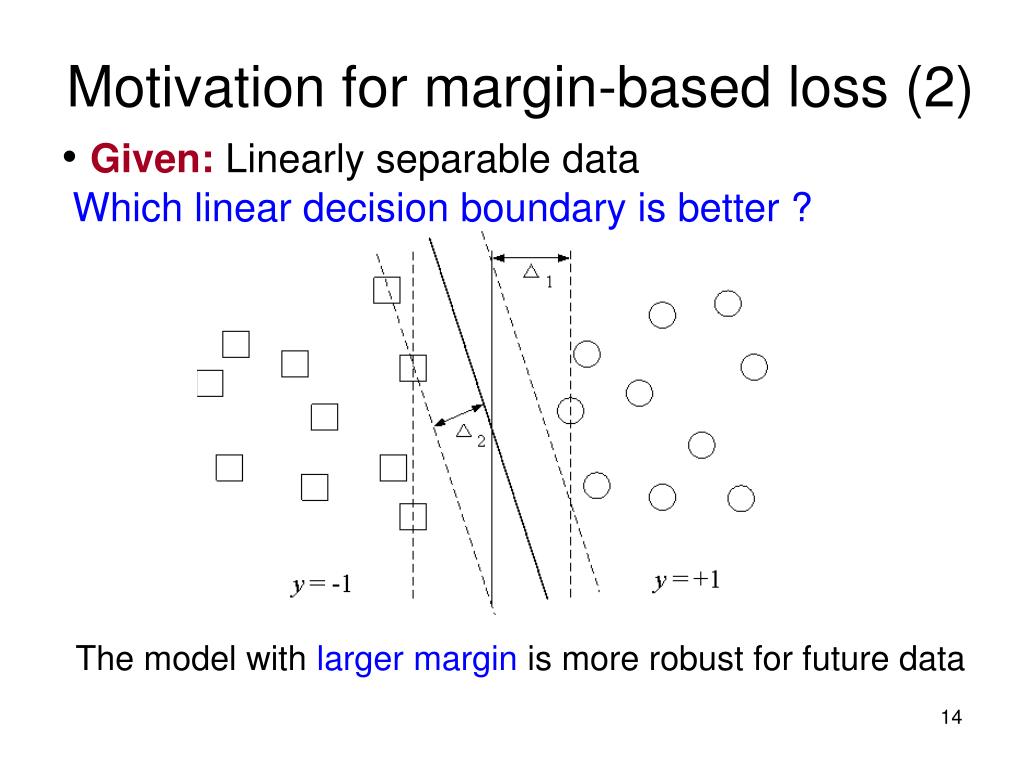 Motivation for margin-based loss (2)

• Given: Linearly separable data
Which linear decision boundary is better ?

$\Delta_1$

$\Delta_2$

$y = -1$

$y = +1$

The model with larger margin is more robust for future data

14